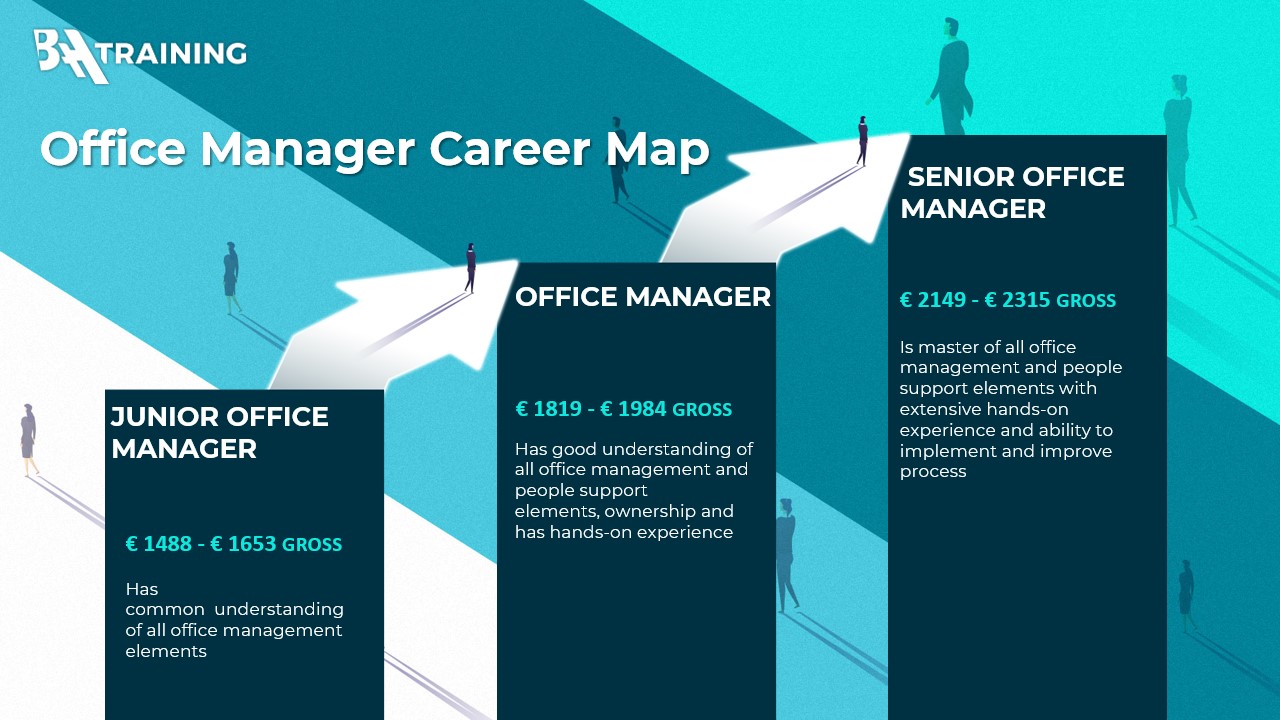 BH TRAINING

Office Manager Career Map

JUNIOR OFFICE MANAGER

€ 1488 - € 1653 GROSS

Has common understanding of all office management elements

OFFICE MANAGER

€ 1819 - € 1984 GROSS

Has good understanding of all office management and people support elements, ownership and has hands-on experience

SENIOR OFFICE MANAGER

€ 2149 - € 2315 GROSS

Is master of all office management and people support elements with extensive hands-on experience and ability to implement and improve process